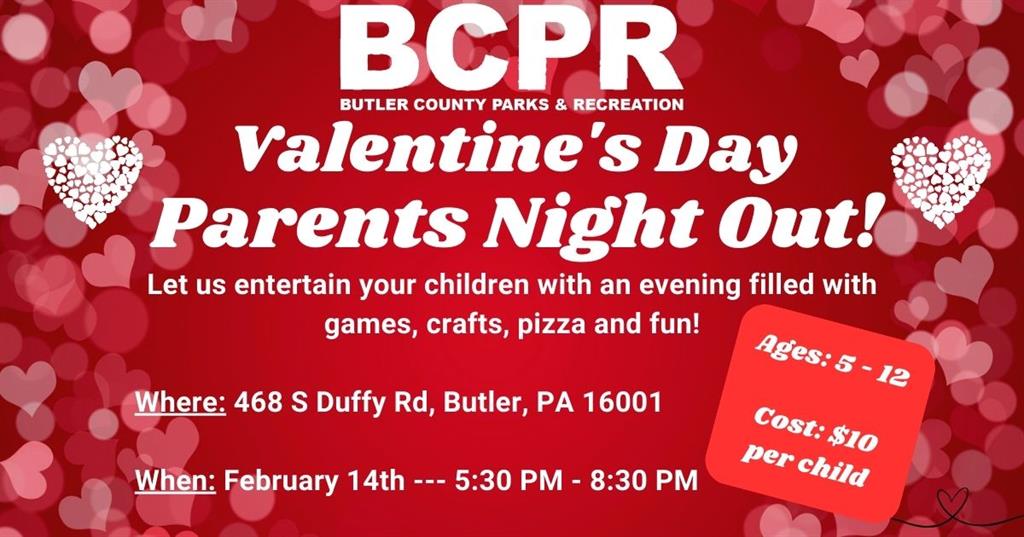 BCPR
BUTLER COUNTY PARKS & RECREATION

Valentine's Day
Parents Night Out!

Let us entertain your children with an evening filled with games, crafts, pizza and fun!

Where: 468 S Duffy Rd, Butler, PA 16001

When: February 14th --- 5:30 PM - 8:30 PM

Ages: 5 - 12

Cost: $10 per child